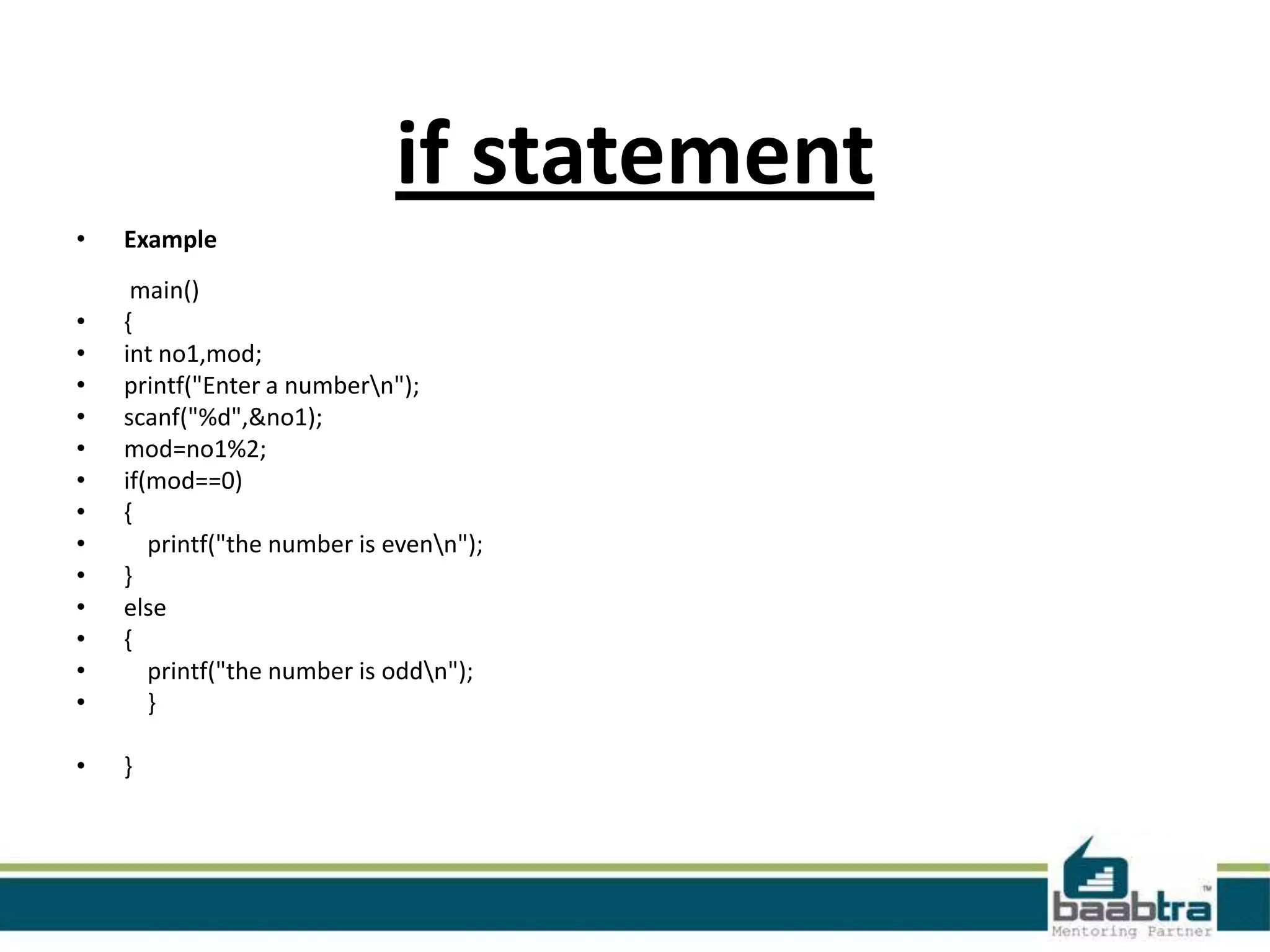 if statement

• Example

main()
• {
• int no1,mod;
• printf("Enter a number\n");
• scanf("%d",&no1);
• mod=no1%2;
• if(mod==0)
• {
• printf("the number is even\n");
• }
• else
• {
• printf("the number is odd\n");
• }

• }

baabtra™
Mentoring Partner